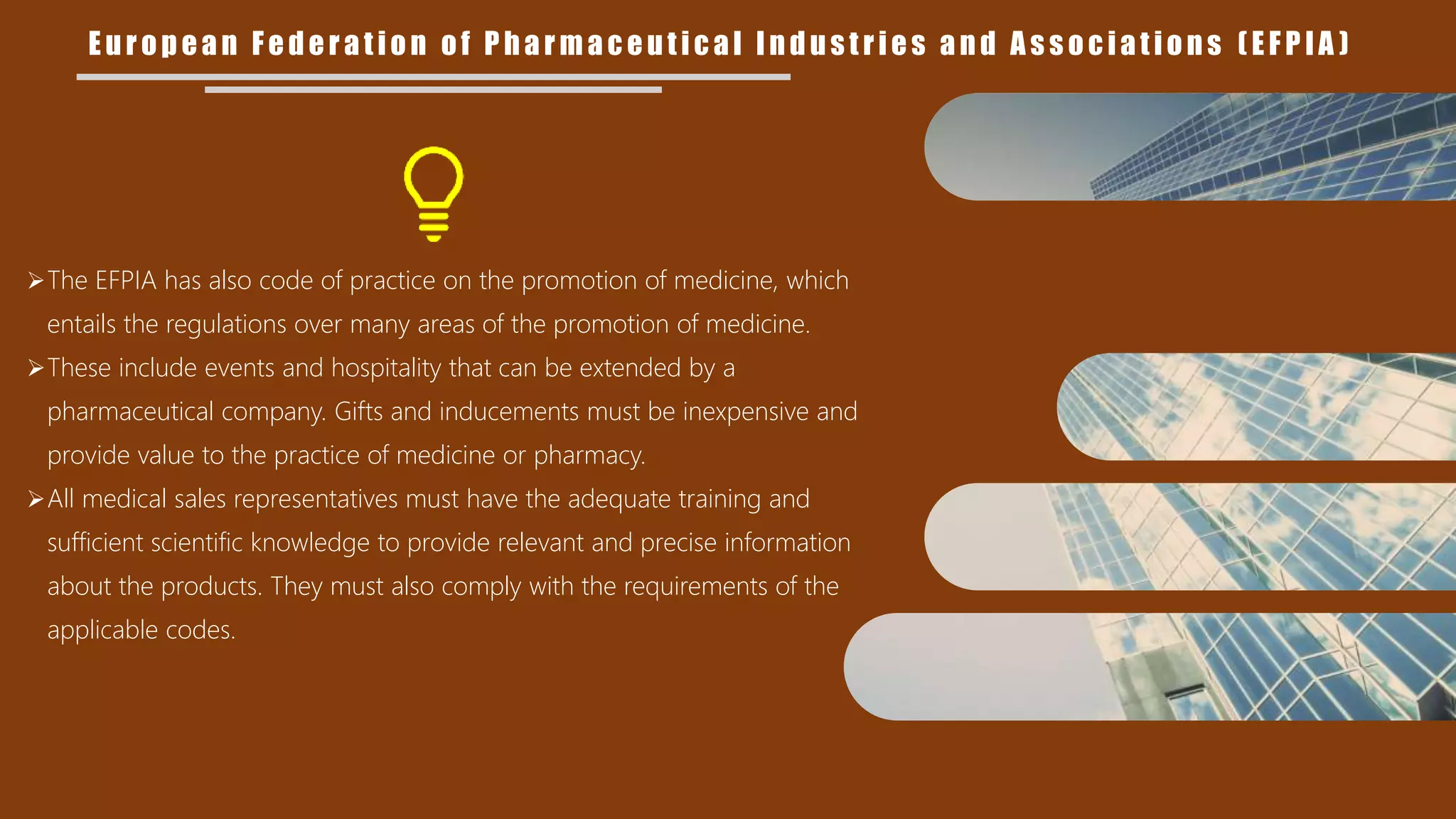 European Federation of Pharmaceutical Industries and Associations (EFPIA)

➢The EFPIA has also code of practice on the promotion of medicine, which entails the regulations over many areas of the promotion of medicine.

➢These include events and hospitality that can be extended by a pharmaceutical company. Gifts and inducements must be inexpensive and provide value to the practice of medicine or pharmacy.

➢All medical sales representatives must have the adequate training and sufficient scientific knowledge to provide relevant and precise information about the products. They must also comply with the requirements of the applicable codes.